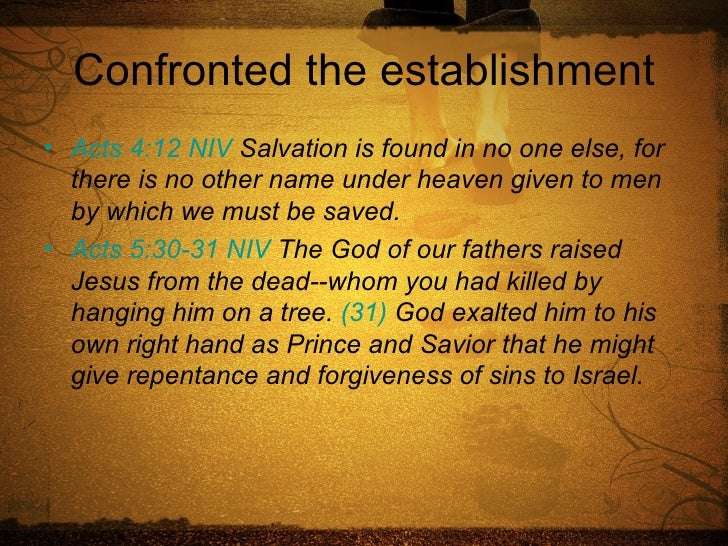 Confronted the establishment

• Acts 4:12 NIV Salvation is found in no one else, for there is no other name under heaven given to men by which we must be saved.
• Acts 5:30-31 NIV The God of our fathers raised Jesus from the dead--whom you had killed by hanging him on a tree. (31) God exalted him to his own right hand as Prince and Savior that he might give repentance and forgiveness of sins to Israel.